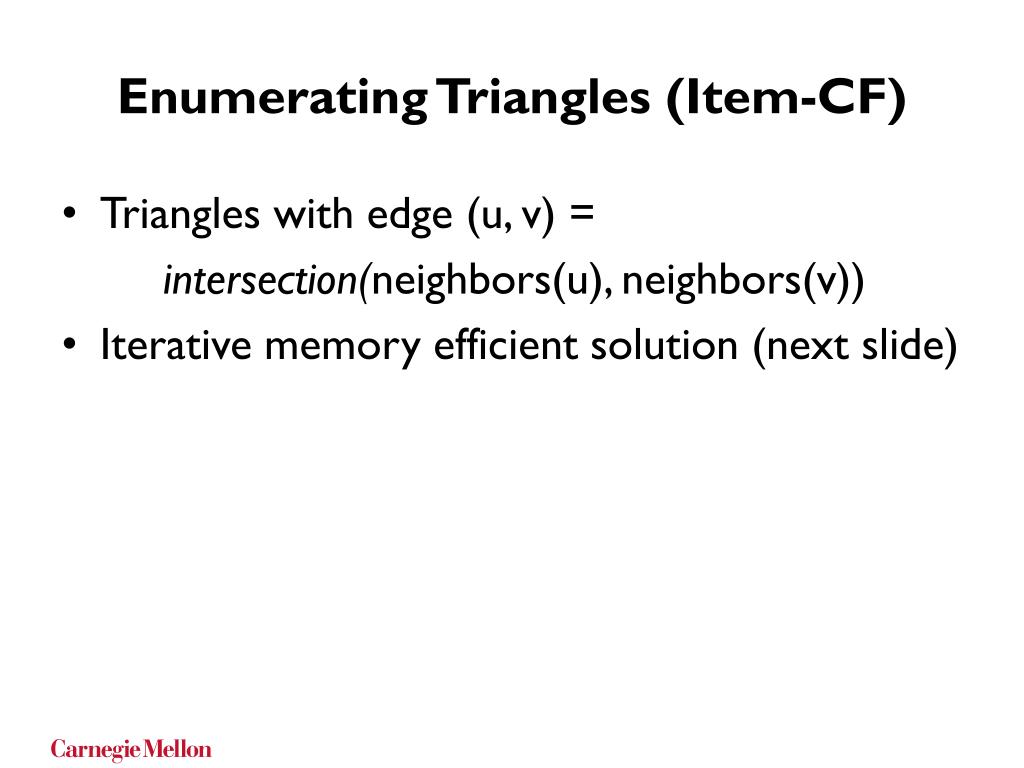 Enumerating Triangles (Item-CF)

• Triangles with edge (u, v) =
intersection(neighbors(u), neighbors(v))
• Iterative memory efficient solution (next slide)

Carnegie Mellon